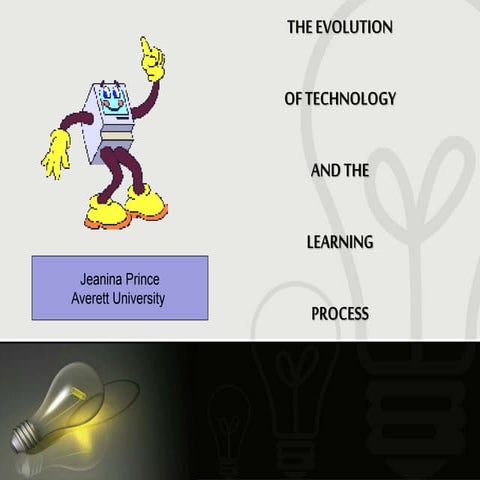 THE EVOLUTION

OF TECHNOLOGY

AND THE

LEARNING

PROCESS

Jeanina Prince
Averett University